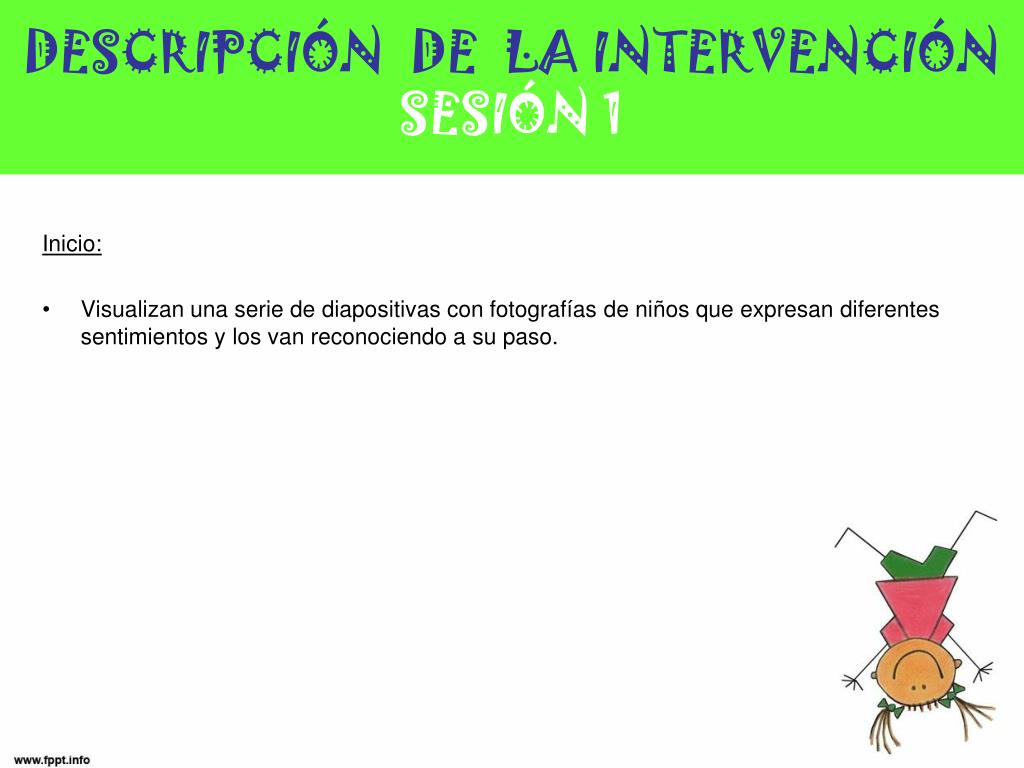 DESCRIPCIÓN DE LA INTERVENCIÓN
SESIÓN 1

Inicio:

• Visualizan una serie de diapositivas con fotografías de niños que expresan diferentes sentimientos y los van reconociendo a su paso.

www.fppt.info